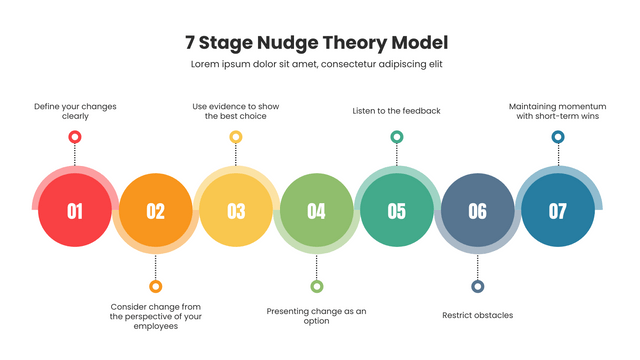 7 Stage Nudge Theory Model
Lorem ipsum dolor sit amet, consectetur adipiscing elit

Define your changes clearly

Use evidence to show the best choice

Listen to the feedback

Maintaining momentum with short-term wins

01

02

03

04

05

06

07

Consider change from the perspective of your employees

Presenting change as an option

Restrict obstacles